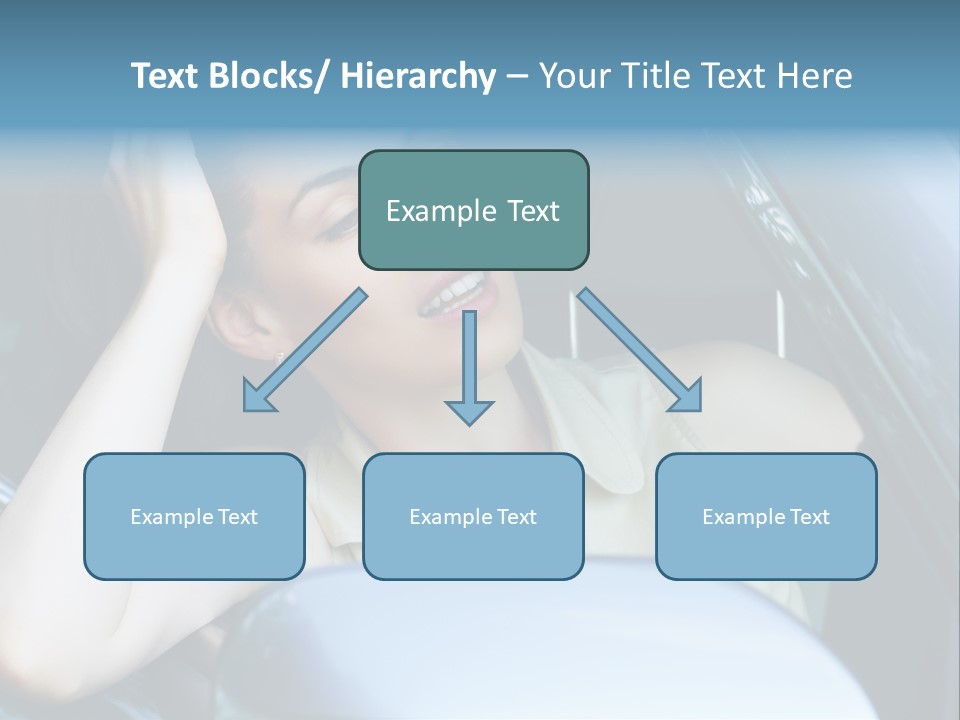 Text Blocks/ Hierarchy – Your Title Text Here

Example Text

Example Text

Example Text

Example Text